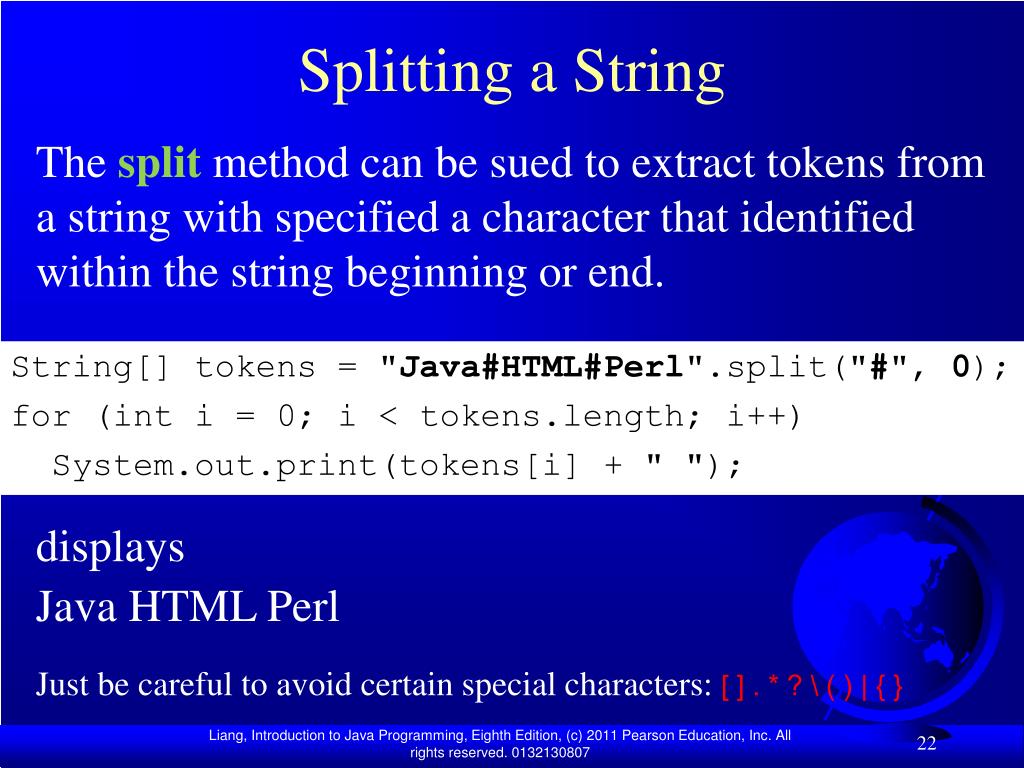 Splitting a String

The split method can be sued to extract tokens from a string with specified a character that identified within the string beginning or end.

String[] tokens = "Java#HTML#Perl".split("#", 0);
for (int i = 0; i < tokens.length; i++)
  System.out.print(tokens[i] + " ");

displays
Java HTML Perl

Just be careful to avoid certain special characters: [ ] . * ? \ ( ) | { }

Liang, Introduction to Java Programming, Eighth Edition, (c) 2011 Pearson Education, Inc. All rights reserved. 0132130807

22